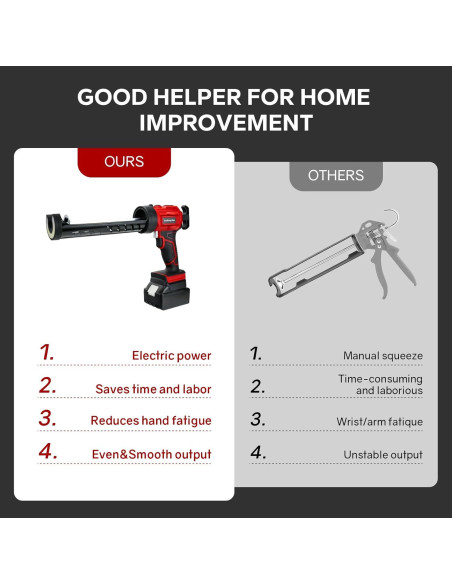 GOOD HELPER FOR HOME IMPROVEMENT

OURS

1. Electric power

2. Saves time and labor

3. Reduces hand fatigue

4. Even&Smooth output

OTHERS

1. Manual squeeze

2. Time-consuming and laborious

3. Wrist/arm fatigue

4. Unstable output